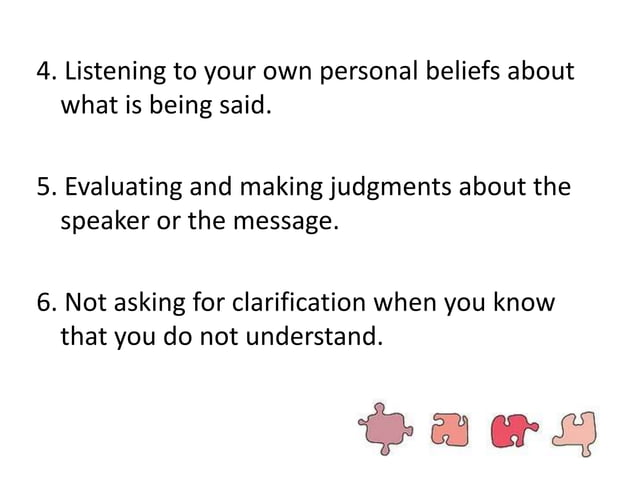 4. Listening to your own personal beliefs about what is being said.

5. Evaluating and making judgments about the speaker or the message.

6. Not asking for clarification when you know that you do not understand.